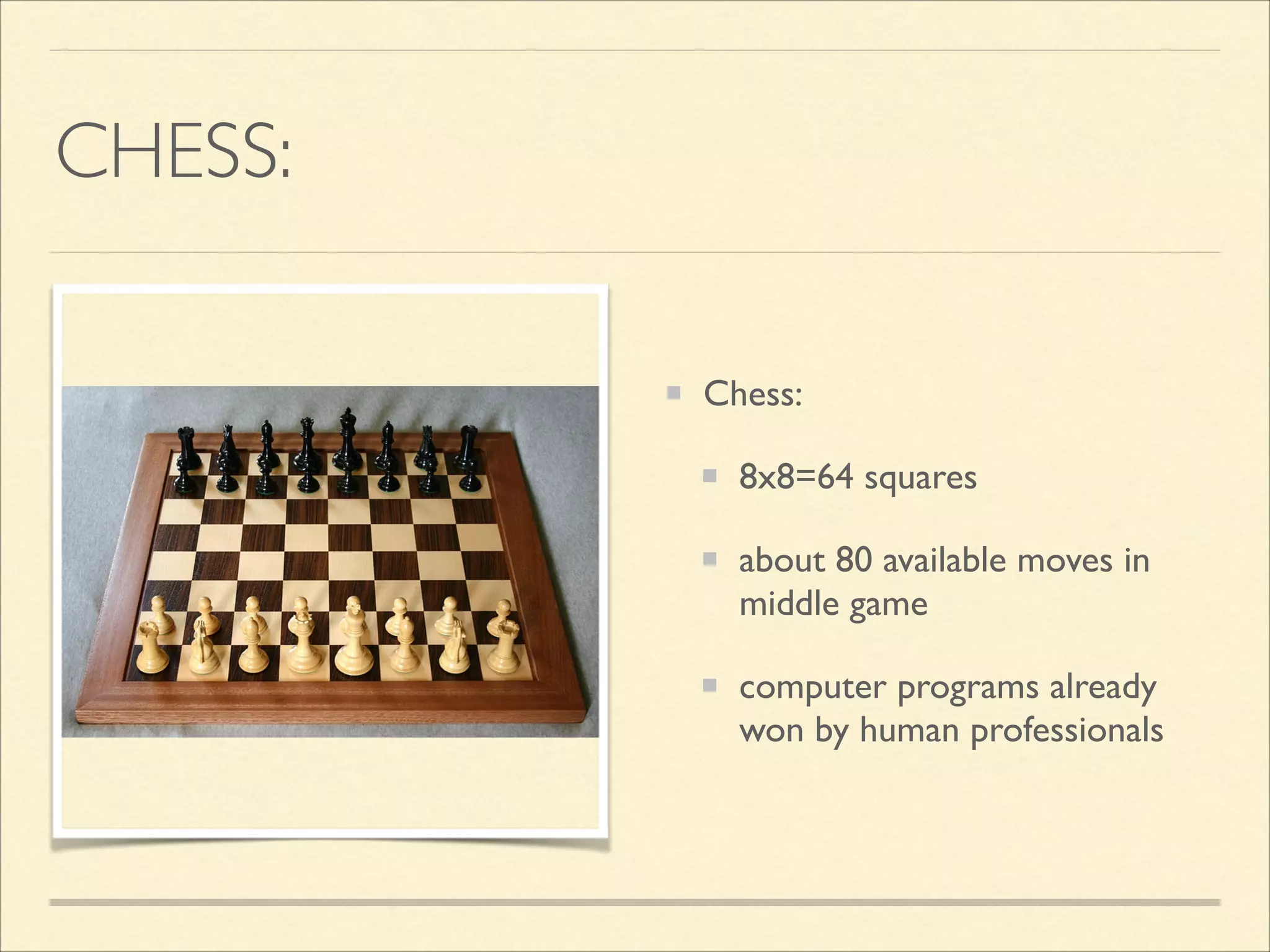 CHESS:

Chess:

8x8=64 squares

about 80 available moves in middle game

computer programs already won by human professionals